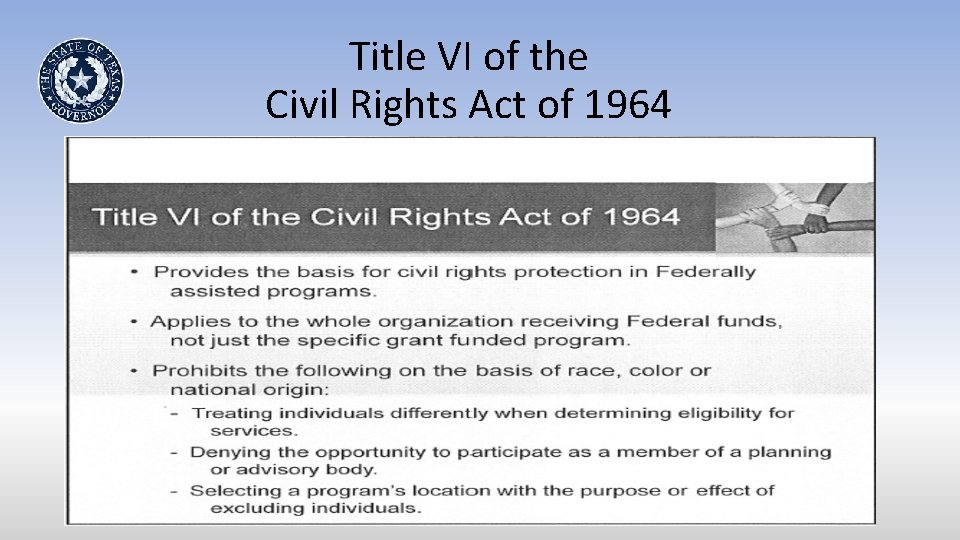 THE STATE OF TEXAS GOVERNOR

Title VI of the
Civil Rights Act of 1964

Title VI of the Civil Rights Act of 1964

• Provides the basis for civil rights protection in Federally assisted programs.

• Applies to the whole organization receiving Federal funds, not just the specific grant funded program.

• Prohibits the following on the basis of race, color or national origin:

– Treating individuals differently when determining eligibility for services.

– Denying the opportunity to participate as a member of a planning or advisory body.

– Selecting a program's location with the purpose or effect of excluding individuals.